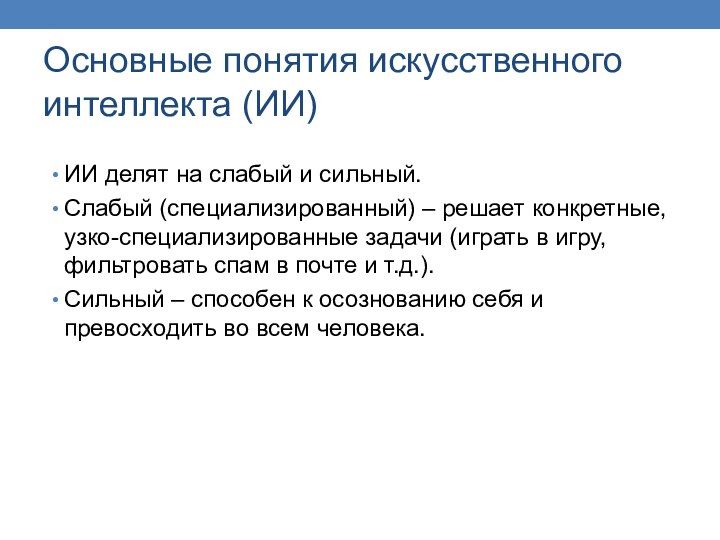 Основные понятия искусственного интеллекта (ИИ)

• ИИ делят на слабый и сильный.
• Слабый (специализированный) – решает конкретные, узко-специализированные задачи (играть в игру, фильтровать спам в почте и т.д.).
• Сильный – способен к осознованию себя и превосходить во всем человека.